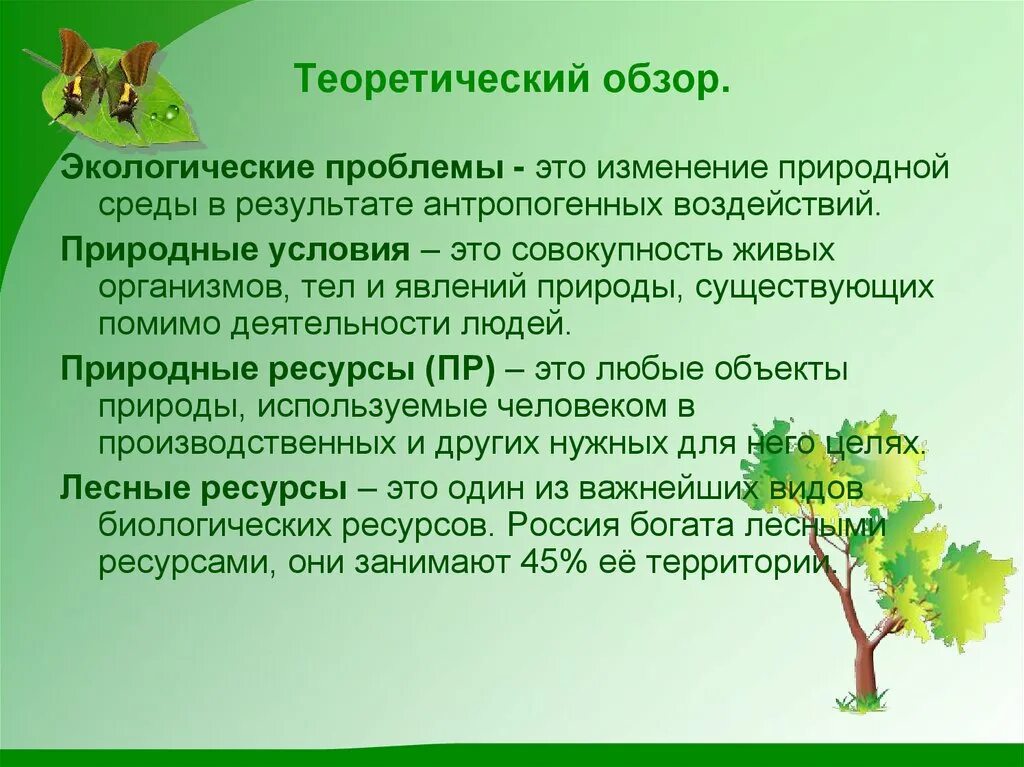 Теоретический обзор.

Экологические проблемы - это изменение природной среды в результате антропогенных воздействий.

Природные условия – это совокупность живых организмов, тел и явлений природы, существующих помимо деятельности людей.

Природные ресурсы (ПР) – это любые объекты природы, используемые человеком в производственных и других нужных для него целях.

Лесные ресурсы – это один из важнейших видов биологических ресурсов. Россия богата лесными ресурсами, они занимают 45% её территории.